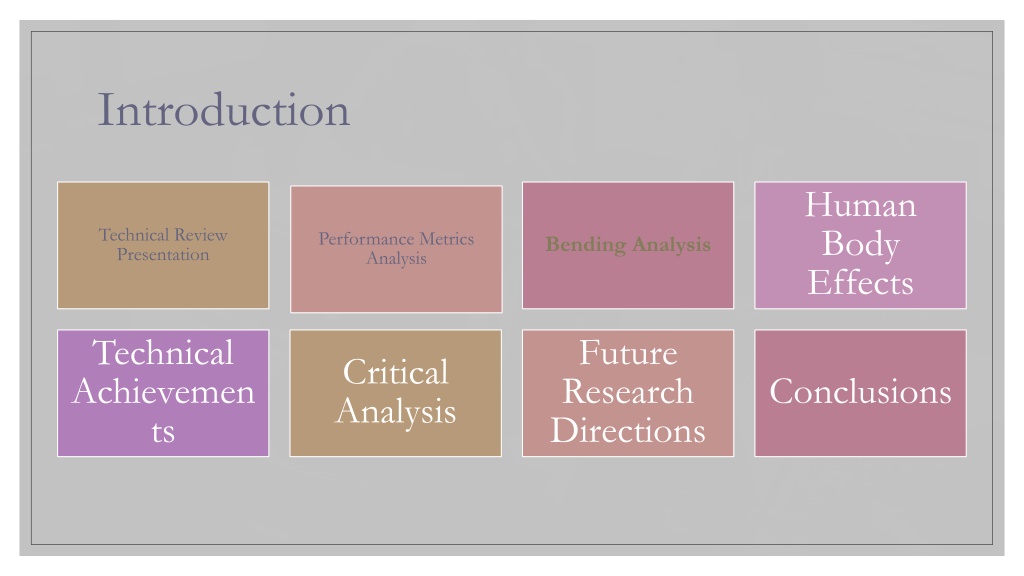 Introduction

Technical Review Presentation

Performance Metrics Analysis

Bending Analysis

Human Body Effects

Technical Achievements

Critical Analysis

Future Research Directions

Conclusions